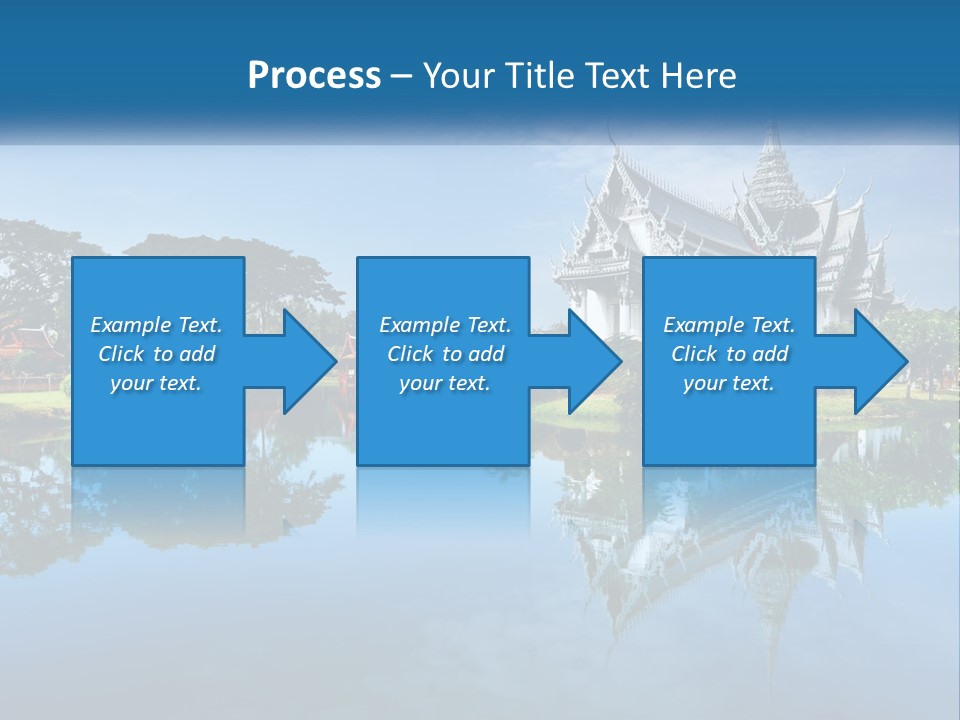 Process – Your Title Text Here

Example Text. Click to add your text.

Example Text. Click to add your text.

Example Text. Click to add your text.